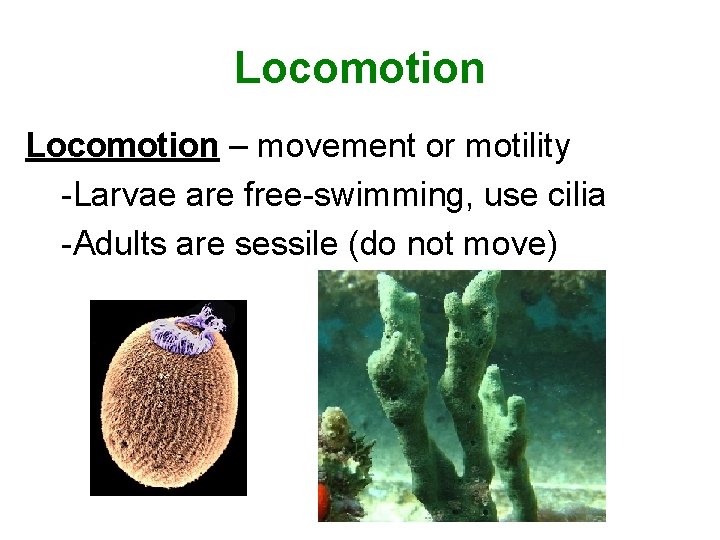 Locomotion

Locomotion – movement or motility

-Larvae are free-swimming, use cilia

-Adults are sessile (do not move)